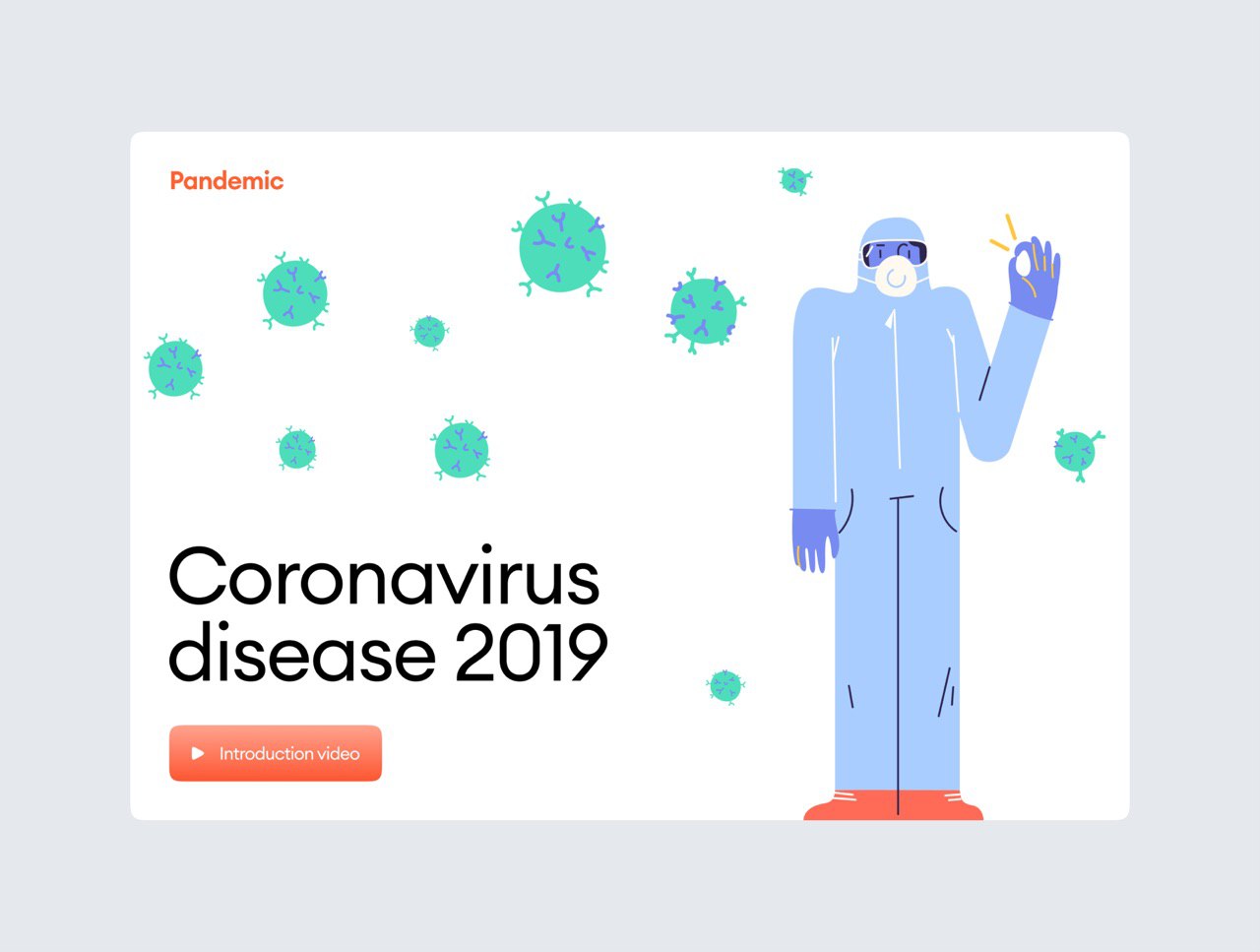 Pandemic

Coronavirus disease 2019

Introduction video